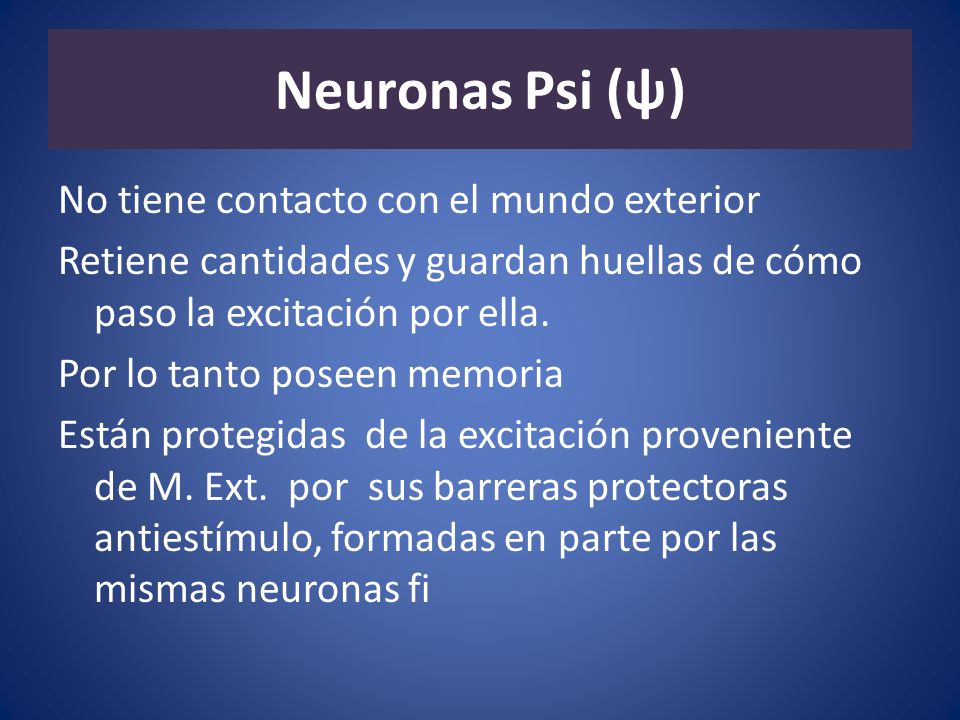 Neuronas Psi (ψ)

No tiene contacto con el mundo exterior

Retiene cantidades y guardan huellas de cómo paso la excitación por ella.

Por lo tanto poseen memoria

Están protegidas de la excitación proveniente de M. Ext. por sus barreras protectoras antiestímulo, formadas en parte por las mismas neuronas fi